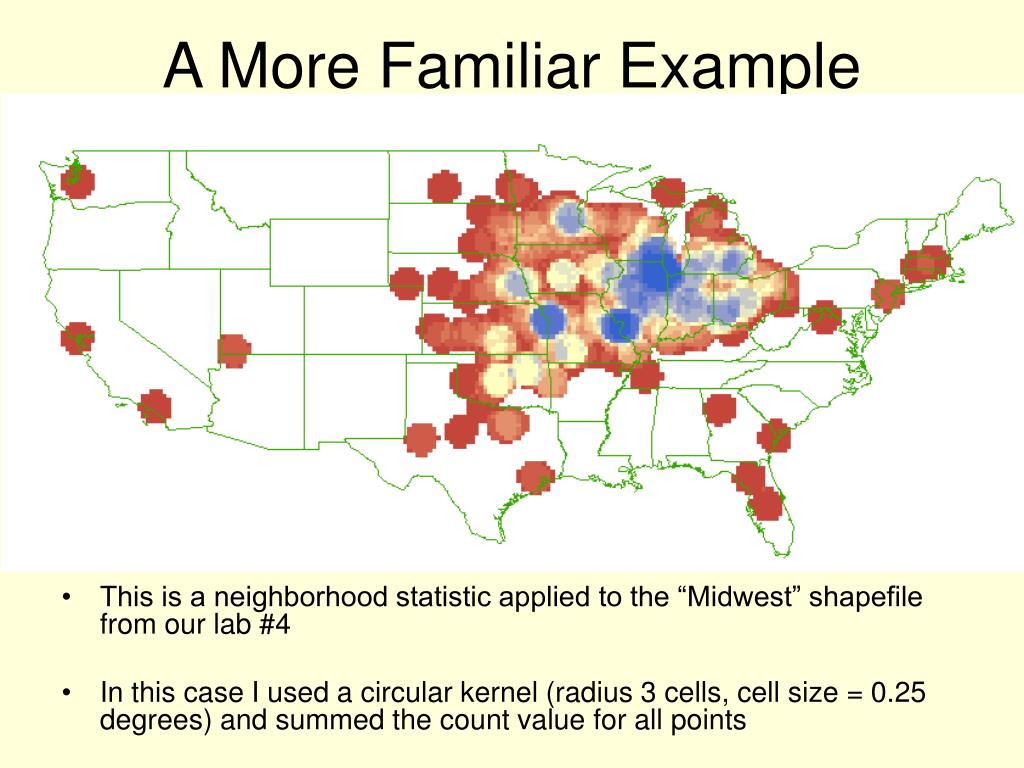 A More Familiar Example

• This is a neighborhood statistic applied to the “Midwest” shapefile from our lab #4

• In this case I used a circular kernel (radius 3 cells, cell size = 0.25 degrees) and summed the count value for all points